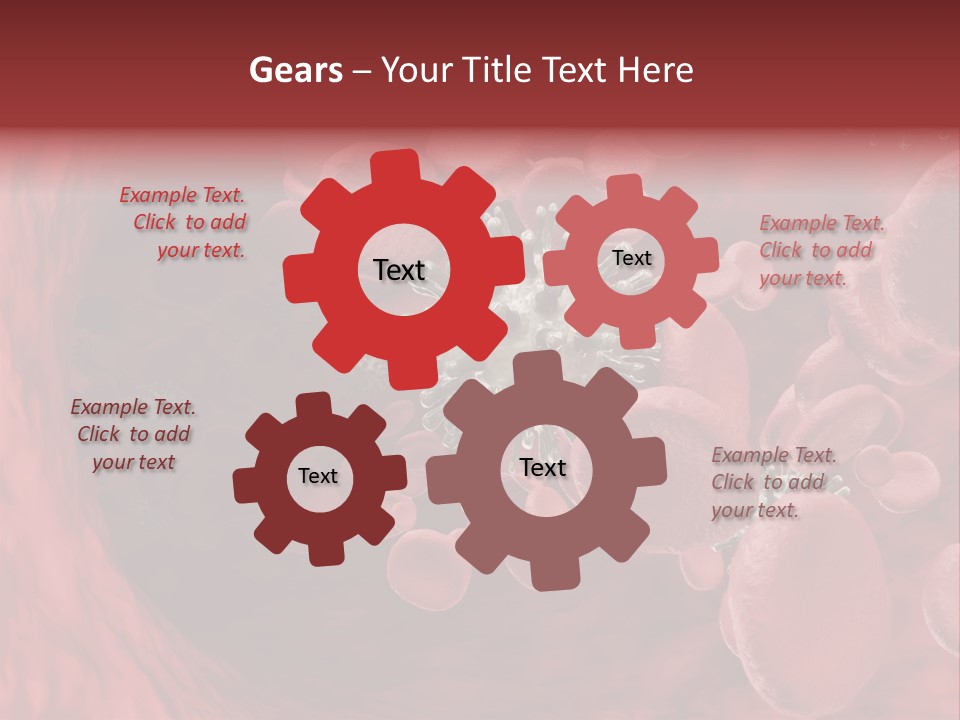 Gears – Your Title Text Here

Example Text. Click to add your text.

Text

Text

Example Text. Click to add your text.

Example Text. Click to add your text

Text

Text

Example Text. Click to add your text.